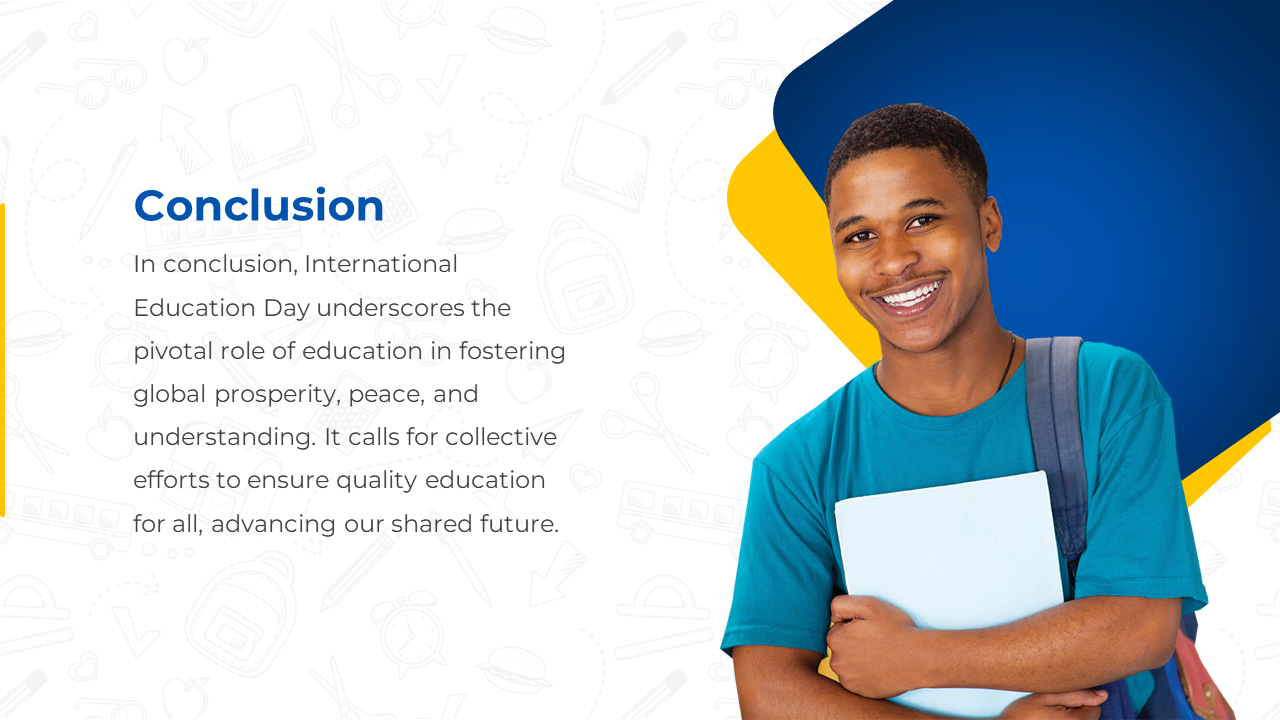 Conclusion

In conclusion, International Education Day underscores the pivotal role of education in fostering global prosperity, peace, and understanding. It calls for collective efforts to ensure quality education for all, advancing our shared future.